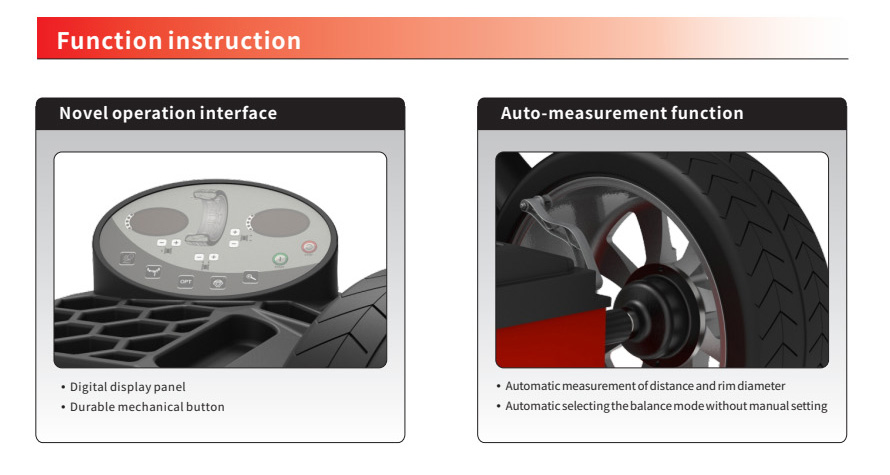 Function instruction

Novel operation interface

OPT

• Digital display panel
• Durable mechanical button

Auto-measurement function

• Automatic measurement of distance and rim diameter
• Automatic selecting the balance mode without manual setting